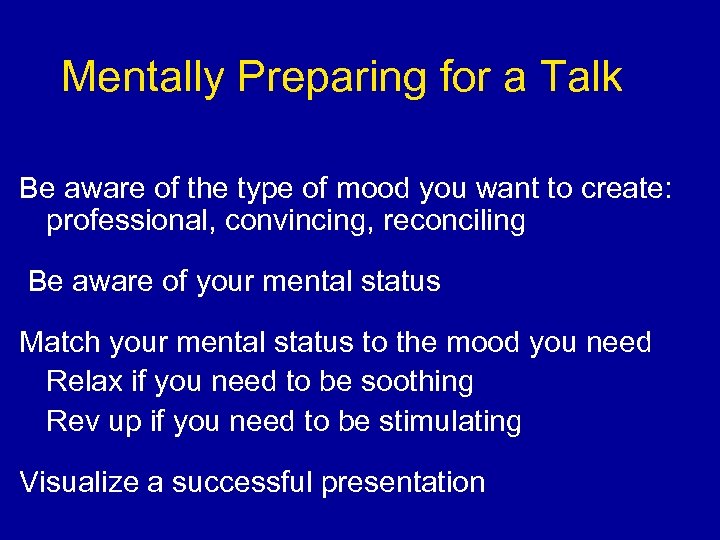 Mentally Preparing for a Talk

Be aware of the type of mood you want to create: professional, convincing, reconciling

Be aware of your mental status

Match your mental status to the mood you need
Relax if you need to be soothing
Rev up if you need to be stimulating

Visualize a successful presentation